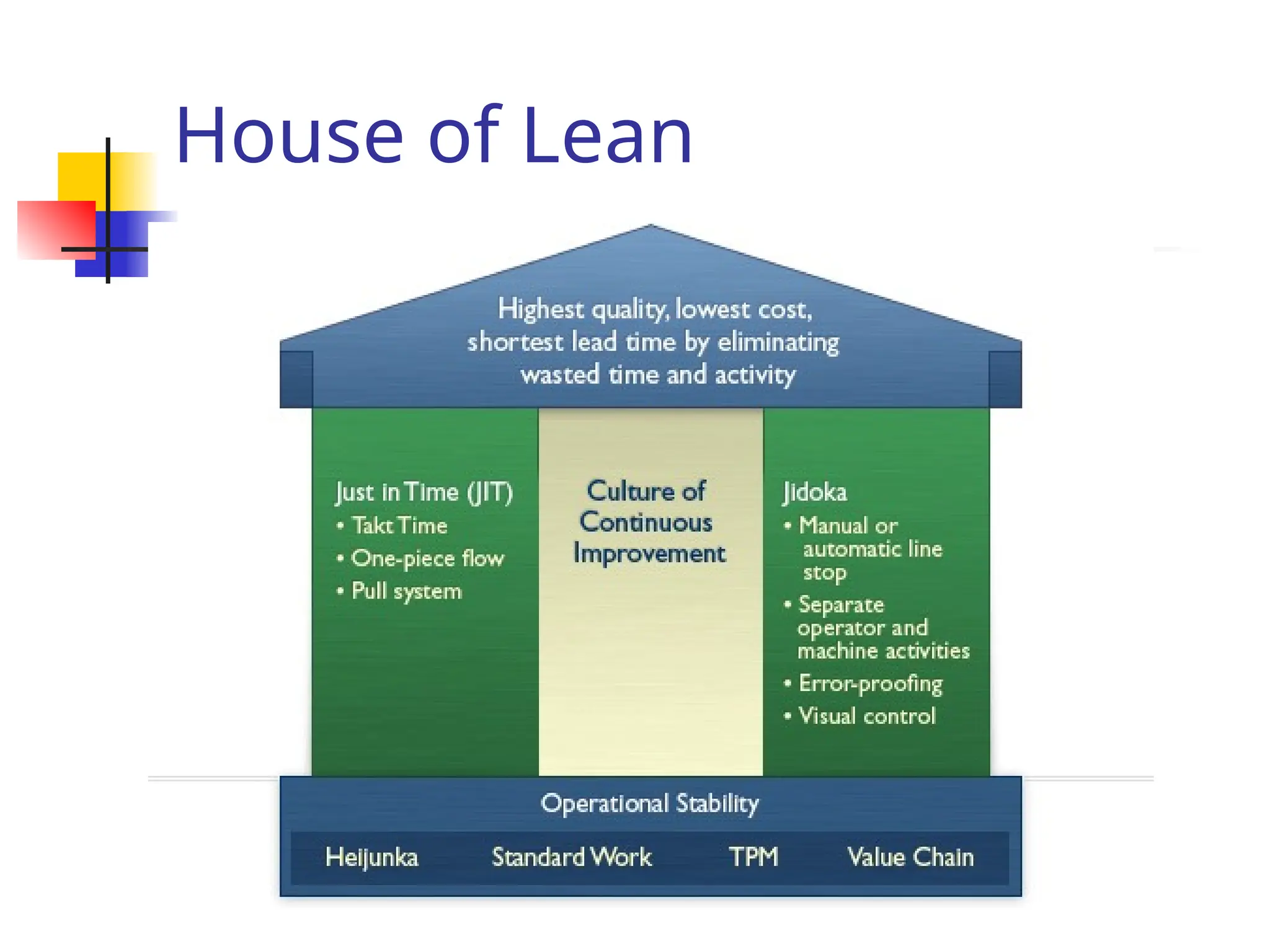 House of Lean

Highest quality, lowest cost, shortest lead time by eliminating wasted time and activity

Just in Time (JIT)
• Takt Time
• One-piece flow
• Pull system

Culture of Continuous Improvement

Jidoka
• Manual or automatic line stop
• Separate operator and machine activities
• Error-proofing
• Visual control

Operational Stability

Heijunka
Standard Work
TPM
Value Chain